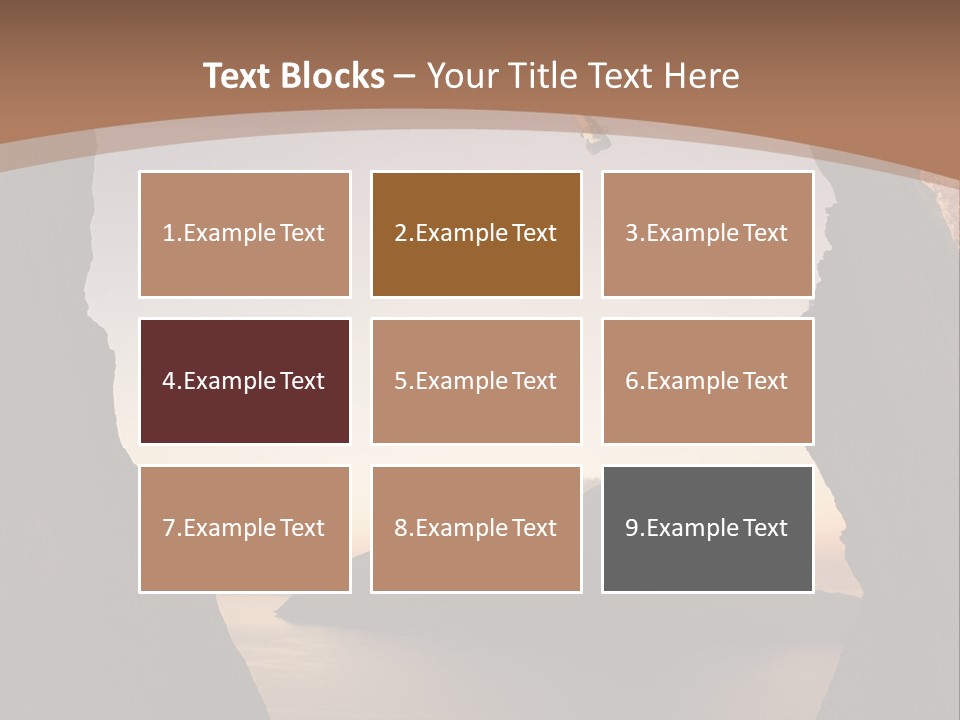 Text Blocks – Your Title Text Here

1.Example Text

2.Example Text

3.Example Text

4.Example Text

5.Example Text

6.Example Text

7.Example Text

8.Example Text

9.Example Text